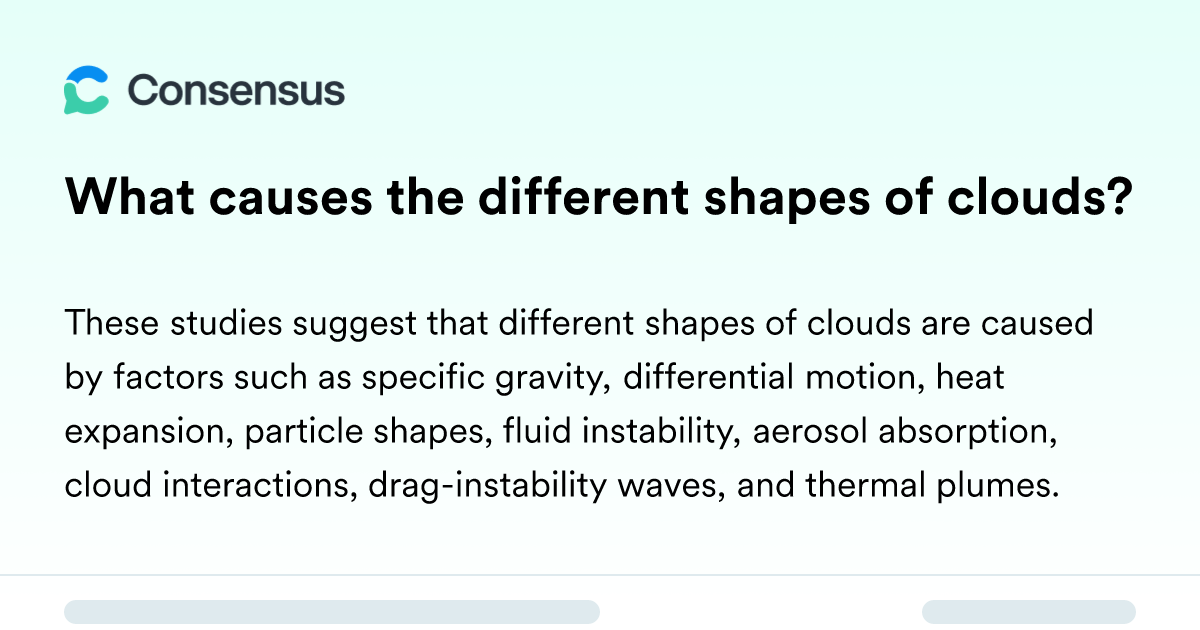 Consensus

What causes the different shapes of clouds?

These studies suggest that different shapes of clouds are caused by factors such as specific gravity, differential motion, heat expansion, particle shapes, fluid instability, aerosol absorption, cloud interactions, drag-instability waves, and thermal plumes.